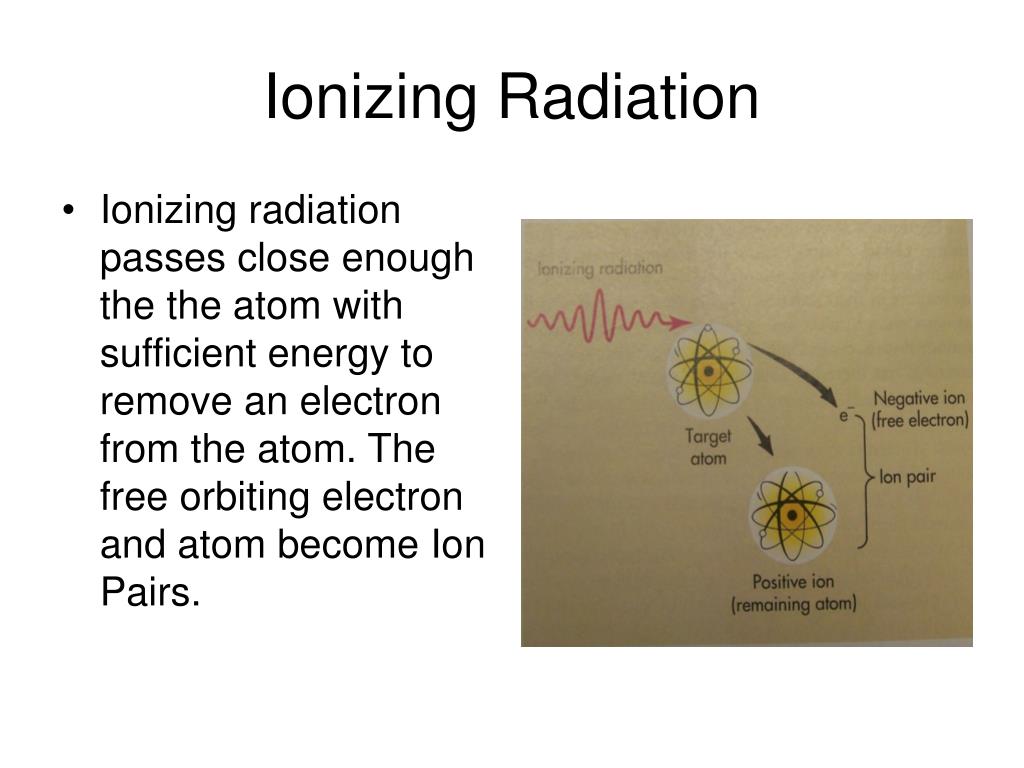 Ionizing Radiation

• Ionizing radiation passes close enough the the atom with sufficient energy to remove an electron from the atom. The free orbiting electron and atom become Ion Pairs.

Ionizing radiation

Target atom

$e^-$

Negative ion (free electron)

Ion pair

Positive ion (remaining atom)